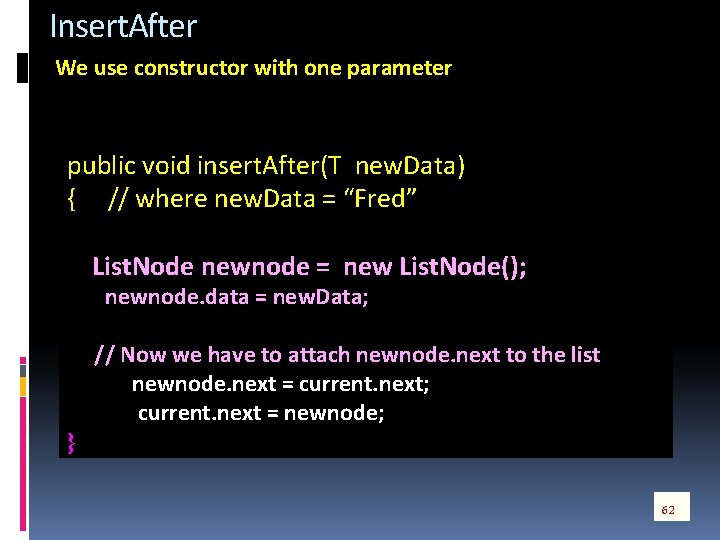 InsertAfter

We use constructor with one parameter

public void insertAfter(T newData)
{ // where newData = “Fred”

ListNode newnode = new ListNode();
newnode.data = newData;

// Now we have to attach newnode.next to the list
newnode.next = current.next;
current.next = newnode;
}

62